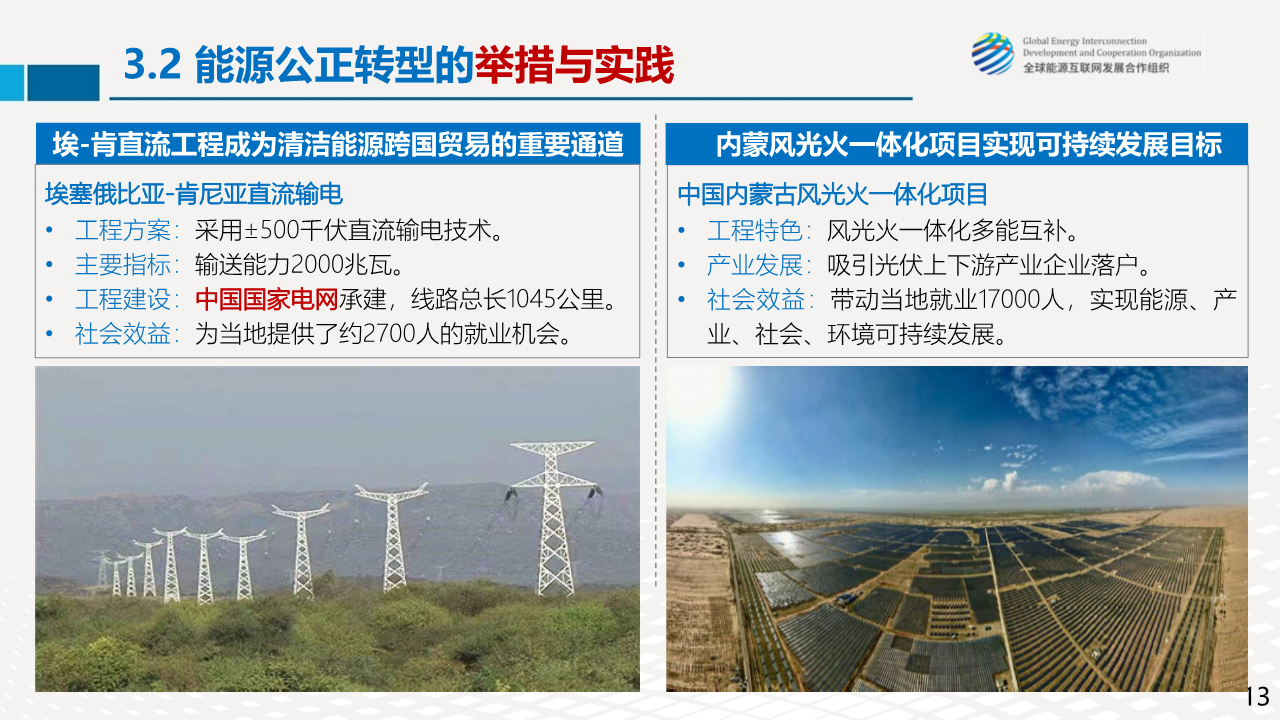 3.2 能源公正转型的举措与实践

Global Energy Interconnection Development and Cooperation Organization
全球能源互联网发展合作组织

埃-肯直流工程成为清洁能源跨国贸易的重要通道

埃塞俄比亚-肯尼亚直流输电
• 工程方案：采用±500千伏直流输电技术。
• 主要指标：输送能力2000兆瓦。
• 工程建设：中国国家电网承建，线路总长1045公里。
• 社会效益：为当地提供了约2700人的就业机会。

内蒙风光火一体化项目实现可持续发展目标

中国内蒙古风光火一体化项目
• 工程特色：风光火一体化多能互补。
• 产业发展：吸引光伏上下游产业企业落户。
• 社会效益：带动当地就业17000人，实现能源、产业、社会、环境可持续发展。

13